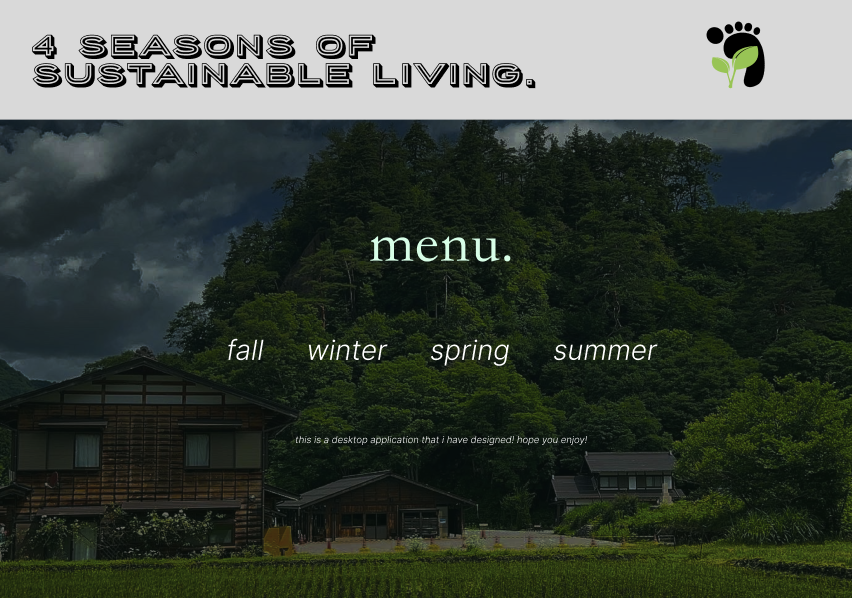 4 SEASONS OF SUSTAINABLE LIVING.

menu.

fall winter spring summer

this is a desktop application that i have designed! hope you enjoy!